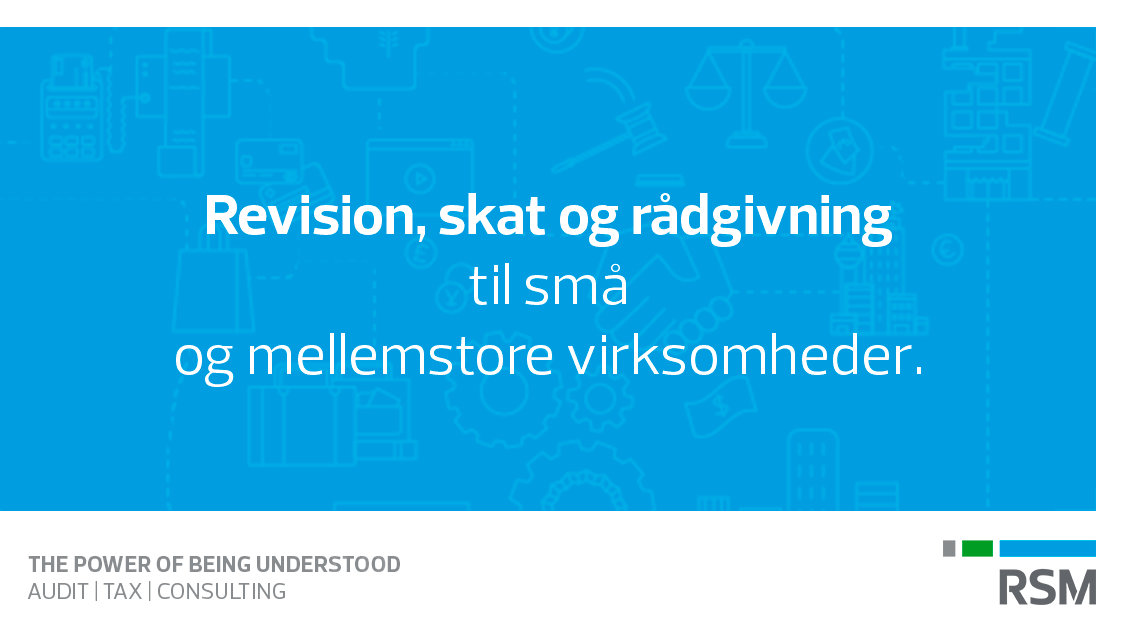 Revision, skat og rådgivning
til små
og mellemstore virksomheder.

THE POWER OF BEING UNDERSTOOD
AUDIT | TAX | CONSULTING

RSM